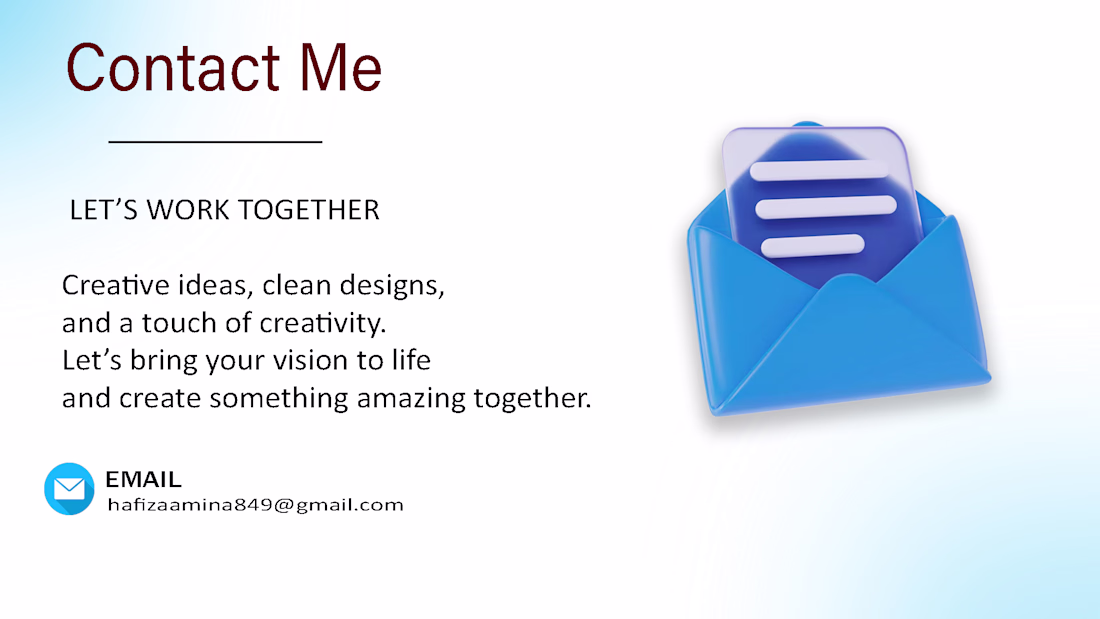 Contact Me

LET’S WORK TOGETHER

Creative ideas, clean designs,
and a touch of creativity.
Let’s bring your vision to life
and create something amazing together.

EMAIL
hafizaamina849@gmail.com